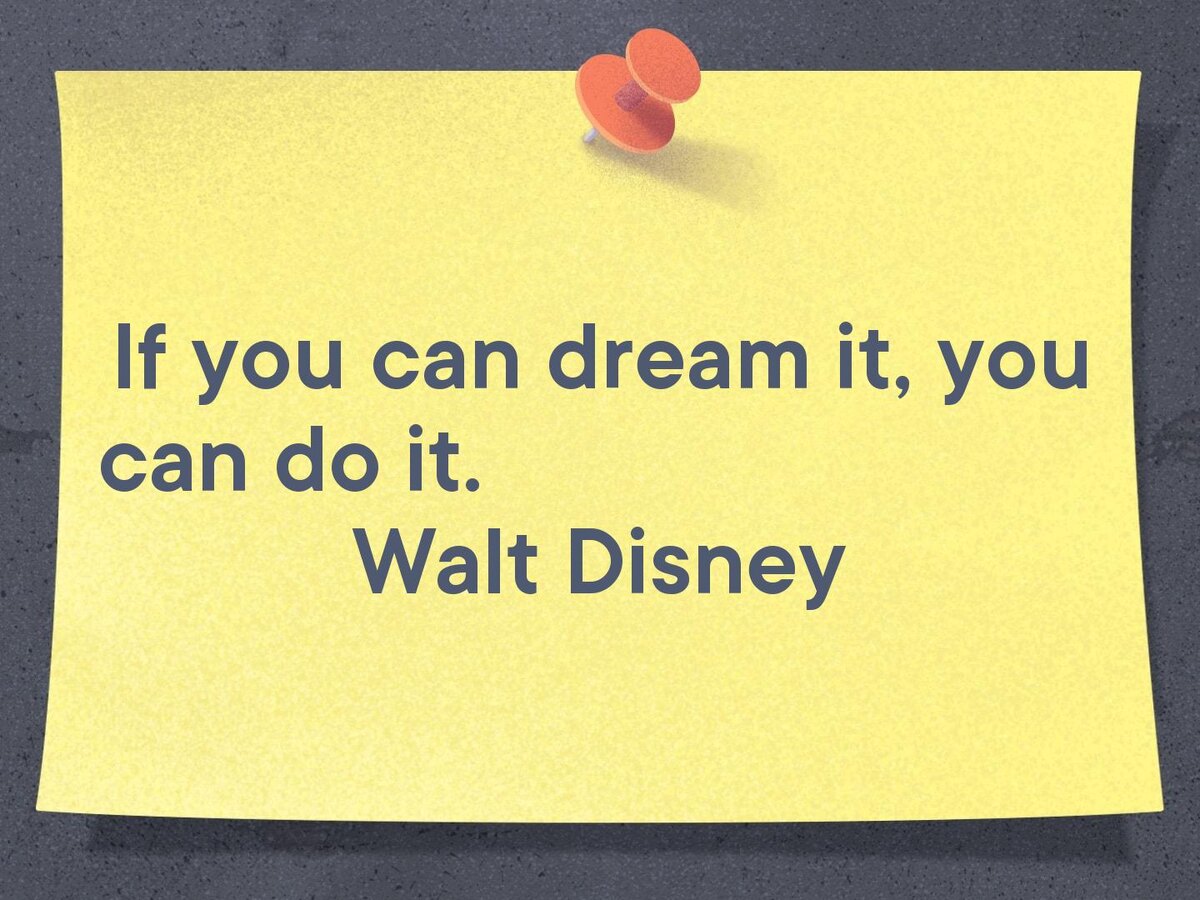 If you can dream it, you can do it.

Walt Disney